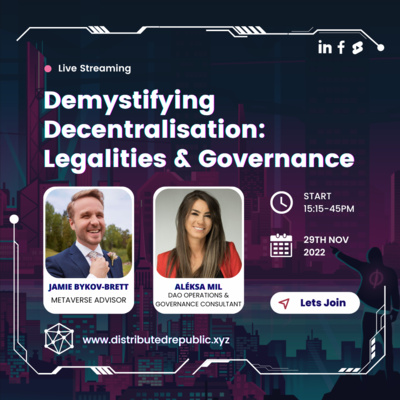 in f

Live Streaming

Demystifying Decentralisation: Legalities & Governance

JAMIE BYKOV-BRETT
METAVERSE ADVISOR

ALÉKSA MIL
DAO OPERATIONS & GOVERNANCE CONSULTANT

START
15:15-45PM

29TH NOV
2022

Lets Join

www.distributedrepublic.xyz